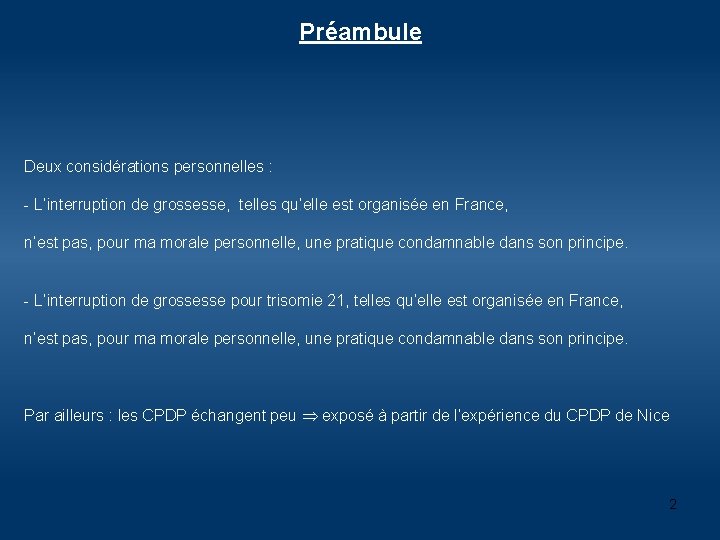 Préambule

Deux considérations personnelles :

- L'interruption de grossesse,  telles qu'elle est organisée en France,

n'est pas, pour ma morale personnelle, une pratique condamnable dans son principe.

- L'interruption de grossesse pour trisomie 21, telles qu'elle est organisée en France,

n'est pas, pour ma morale personnelle, une pratique condamnable dans son principe.

Par ailleurs : les CPDP échangent peu $\Rightarrow$ exposé à partir de l'expérience du CPDP de Nice

2